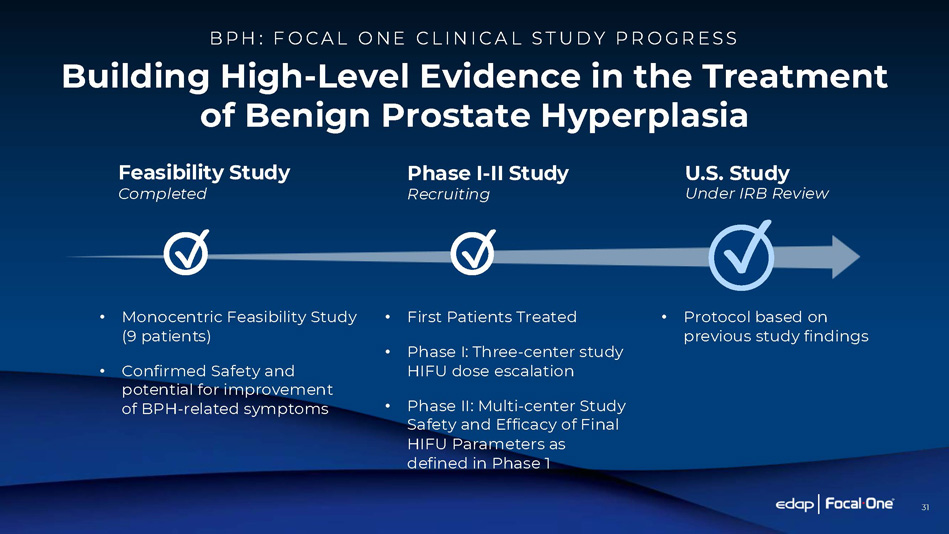 BPH: FOCAL ONE CLINICAL STUDY PROGRESS

Building High-Level Evidence in the Treatment of Benign Prostate Hyperplasia

Feasibility Study
Completed

• Monocentric Feasibility Study (9 patients)
• Confirmed Safety and potential for improvement of BPH-related symptoms

Phase I-II Study
Recruiting

• First Patients Treated
• Phase I: Three-center study HIFU dose escalation
• Phase II: Multi-center Study Safety and Efficacy of Final HIFU Parameters as defined in Phase 1

U.S. Study
Under IRB Review

• Protocol based on previous study findings

edap | Focal One

31